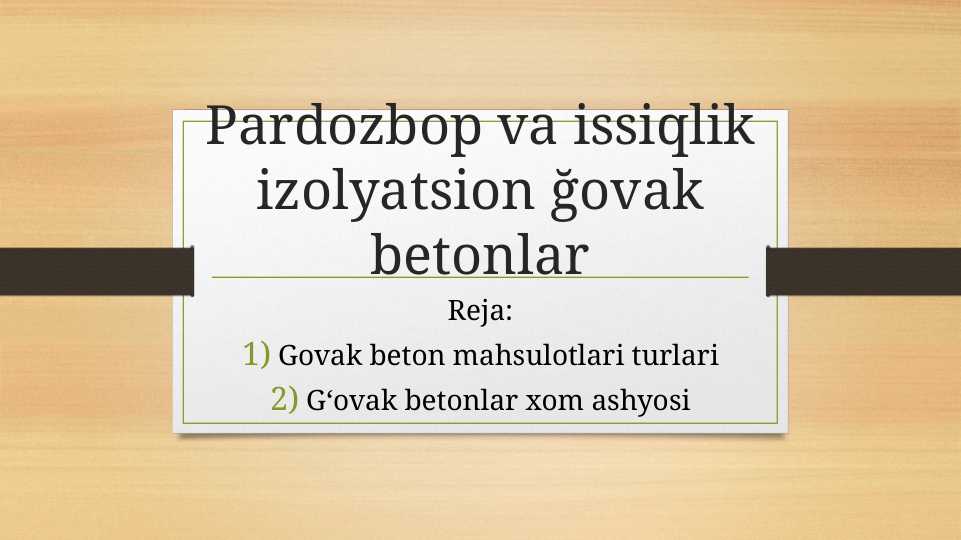 Pardozbop va issiqlik izolyatsion ğovak betonlar

Reja:

1) Govak beton mahsulotlari turlari

2) G‘ovak betonlar xom ashyosi